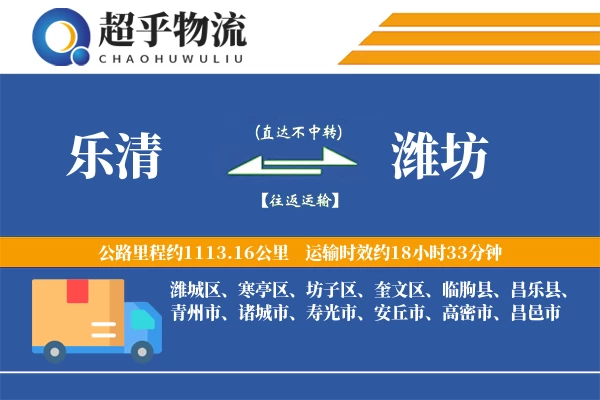 超乎物流
CHAOHUWULIU

乐清

(直达不中转)

【往返运输】

潍坊

公路里程约1113.16公里　运输时效约18小时33分钟

潍城区、寒亭区、坊子区、奎文区、临朐县、昌乐县、青州市、诸城市、寿光市、安丘市、高密市、昌邑市